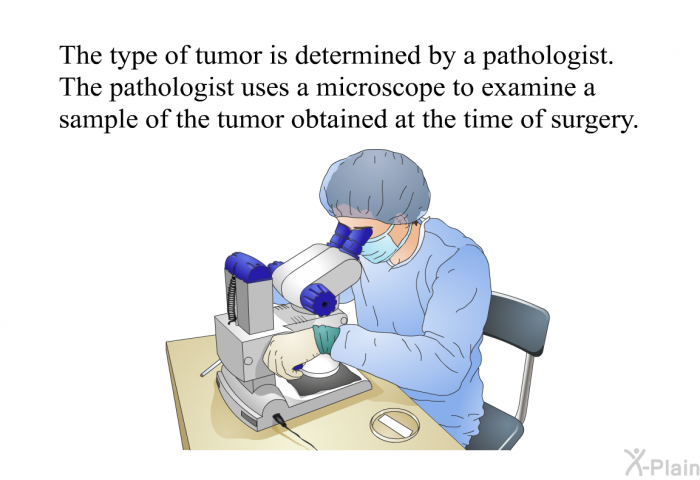 The type of tumor is determined by a pathologist. The pathologist uses a microscope to examine a sample of the tumor obtained at the time of surgery.

X-Plain